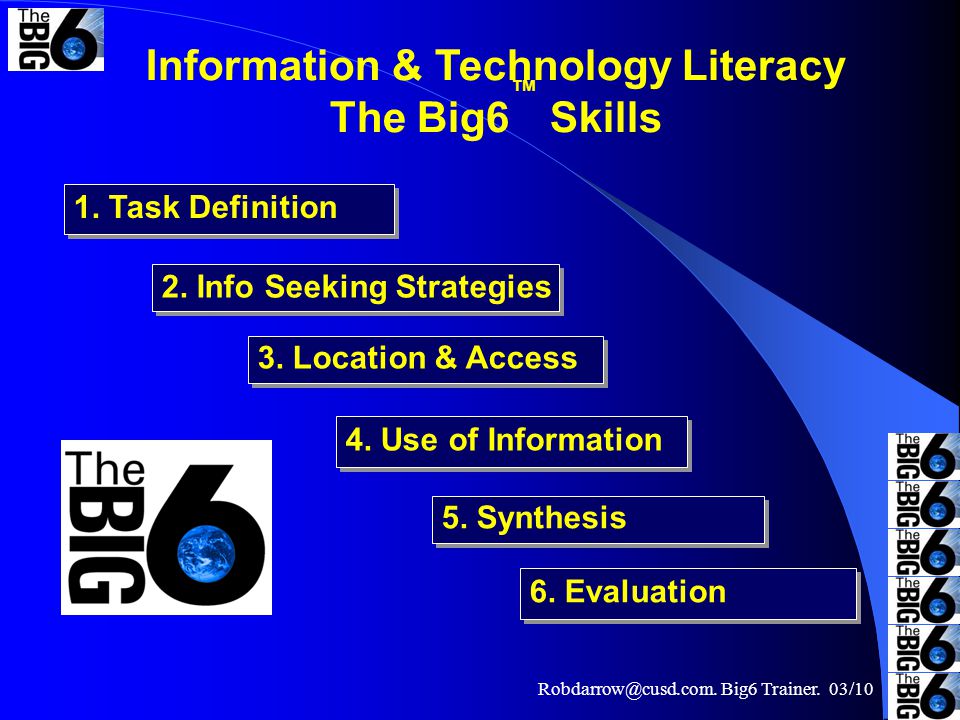 The BIG 6

Information & Technology Literacy
The Big6™ Skills

1. Task Definition

2. Info Seeking Strategies

3. Location & Access

4. Use of Information

5. Synthesis

6. Evaluation

The BIG 6

The BIG 6
The BIG 6
The BIG 6
The BIG 6
The BIG 6
The BIG 6

Robdarrow@cusd.com. Big6 Trainer. 03/10